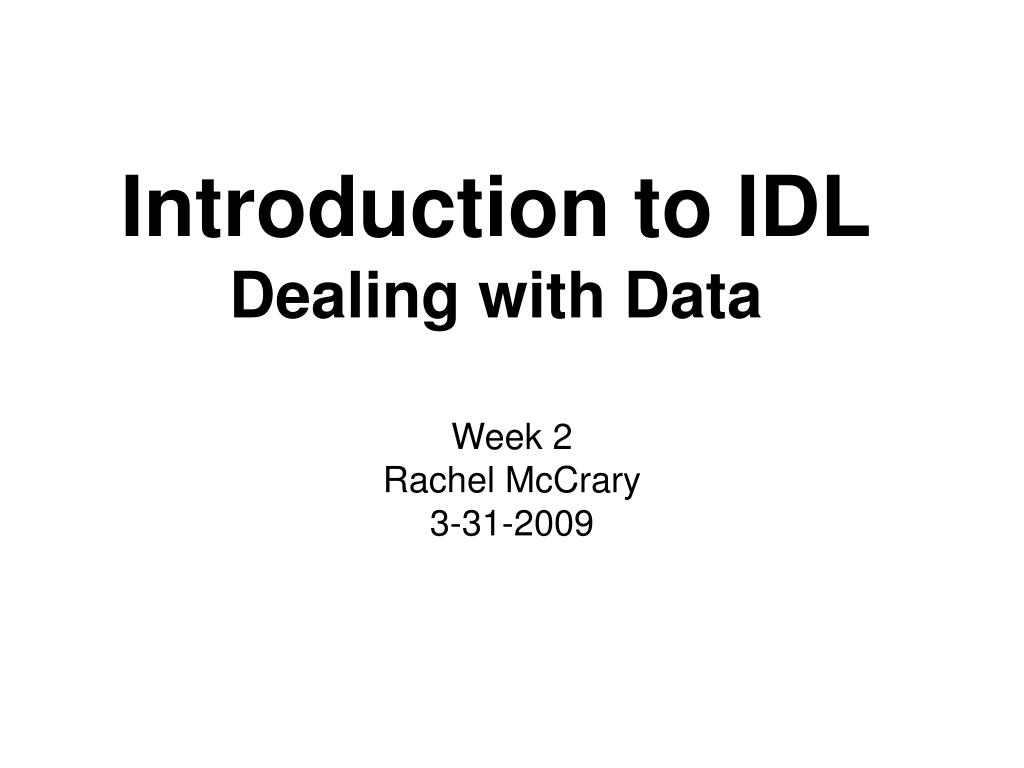 Introduction to IDL
Dealing with Data

Week 2
Rachel McCrary
3-31-2009